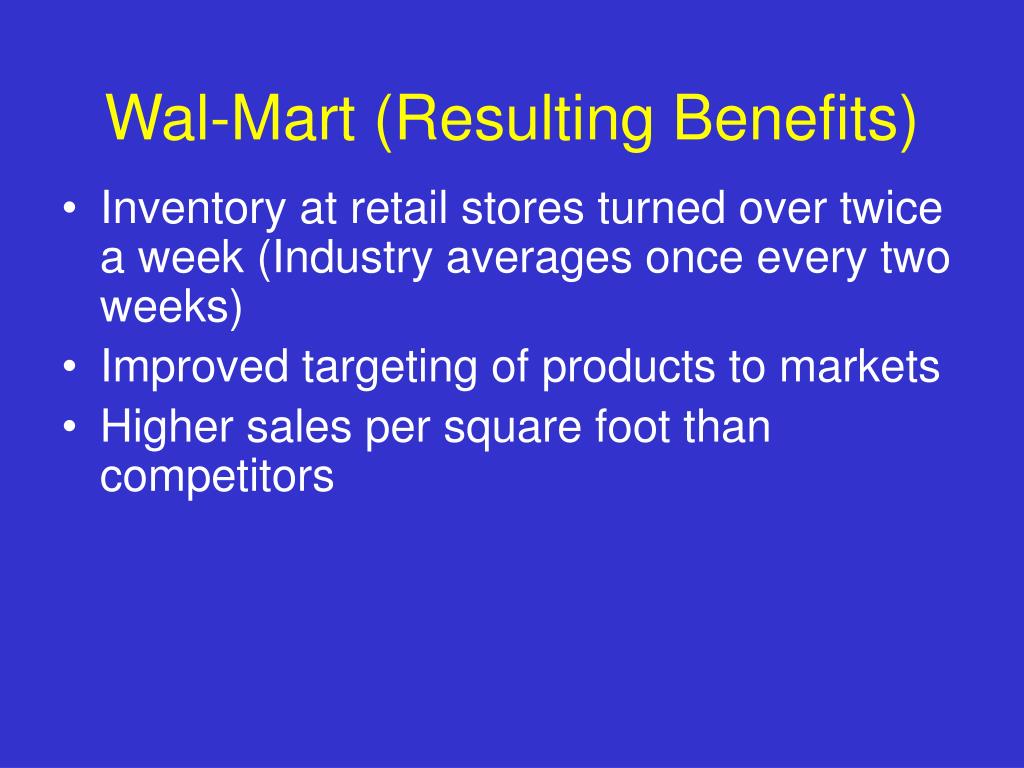 Wal-Mart (Resulting Benefits)

• Inventory at retail stores turned over twice a week (Industry averages once every two weeks)
• Improved targeting of products to markets
• Higher sales per square foot than competitors